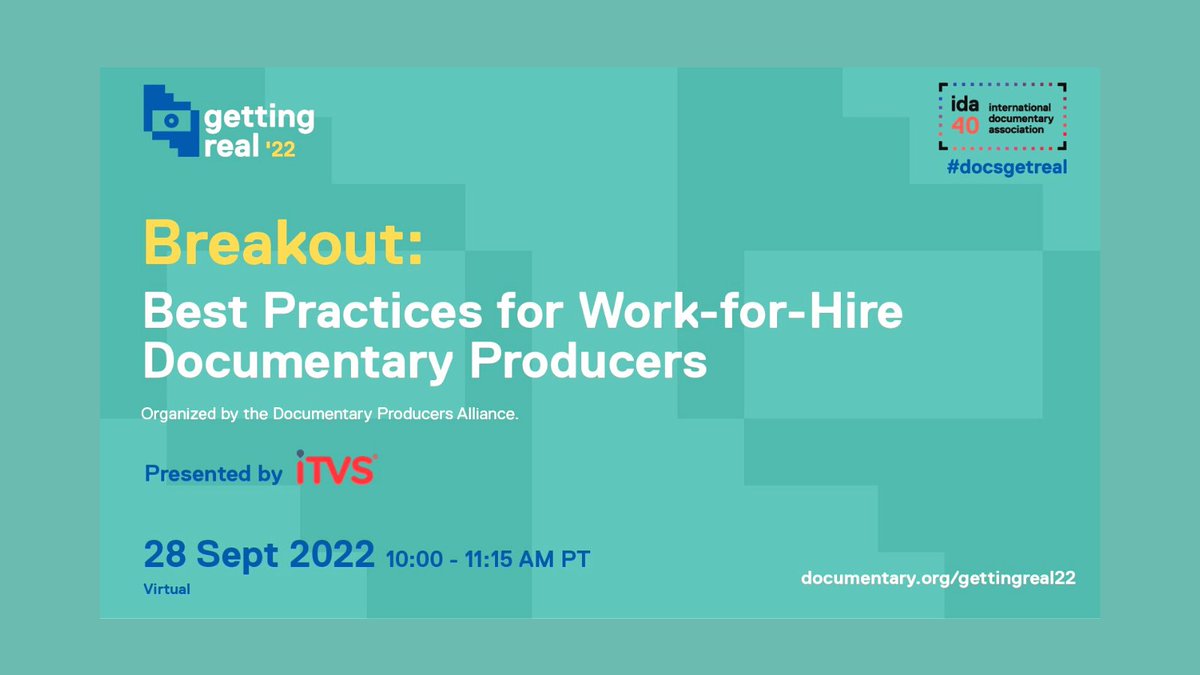 getting real '22

ida 40 international documentary association

#docsgetreal

Breakout:

Best Practices for Work-for-Hire Documentary Producers

Organized by the Documentary Producers Alliance.

Presented by iTVS

28 Sept 2022 10:00 - 11:15 AM PT

Virtual

documentary.org/gettingreal22